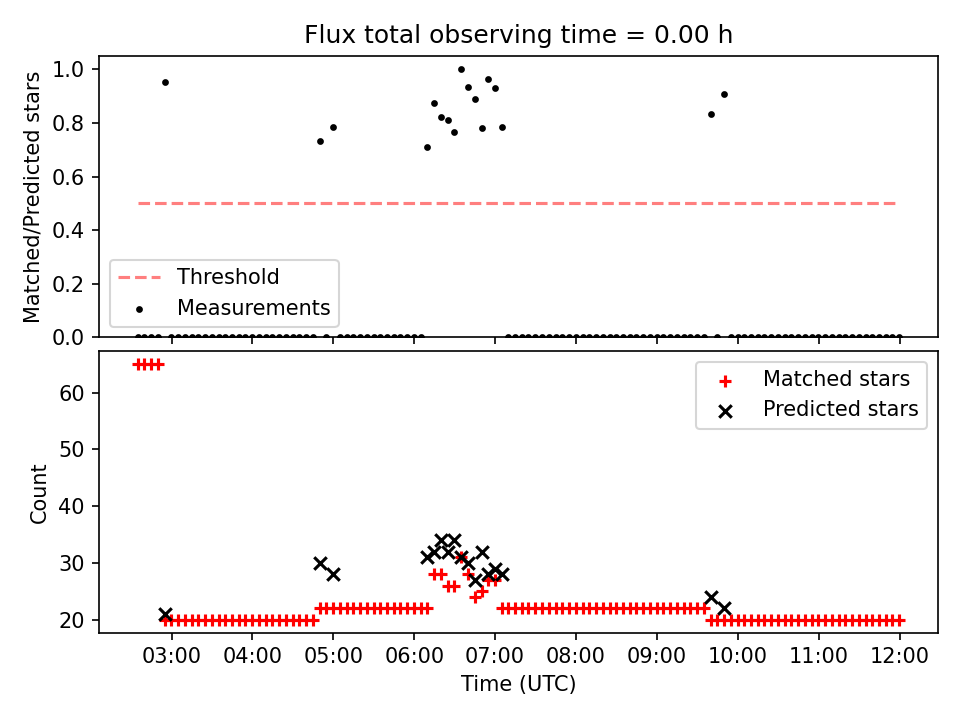 Flux total observing time = 0.00 h

Matched/Predicted stars

1.0
0.8
0.6
0.4
0.2
0.0

Threshold
Measurements

Count

60
50
40
30
20

Matched stars
Predicted stars

03:00 04:00 05:00 06:00 07:00 08:00 09:00 10:00 11:00 12:00
Time (UTC)